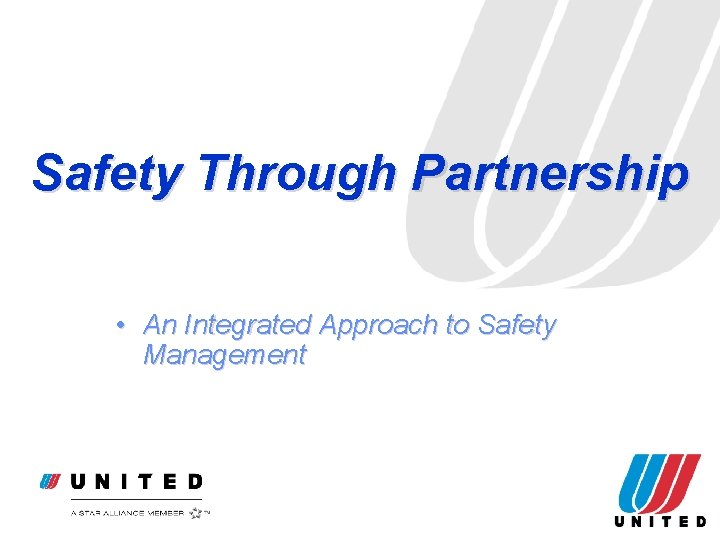 Safety Through Partnership

• An Integrated Approach to Safety Management

UNITED

A STAR ALLIANCE MEMBER TM

UNITED